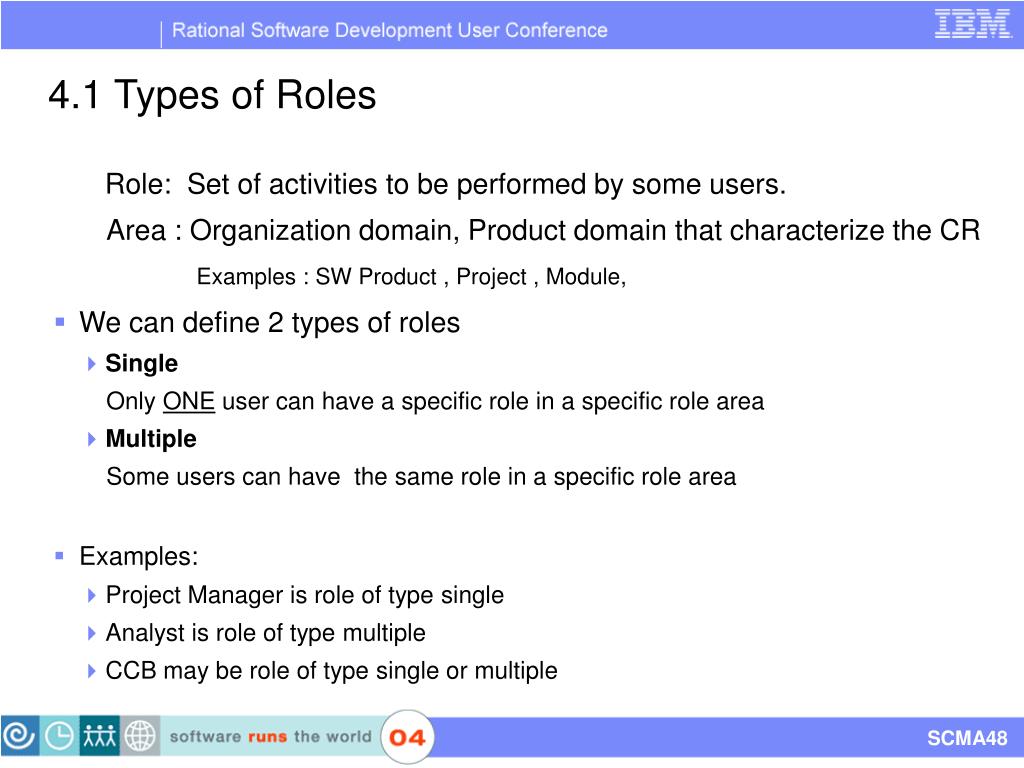 Rational Software Development User Conference

IBM

4.1 Types of Roles

Role: Set of activities to be performed by some users.

Area : Organization domain, Product domain that characterize the CR

Examples : SW Product , Project , Module,

We can define 2 types of roles

Single

Only ONE user can have a specific role in a specific role area

Multiple

Some users can have the same role in a specific role area

Examples:

Project Manager is role of type single

Analyst is role of type multiple

CCB may be role of type single or multiple

software runs the world

04

SCMA48